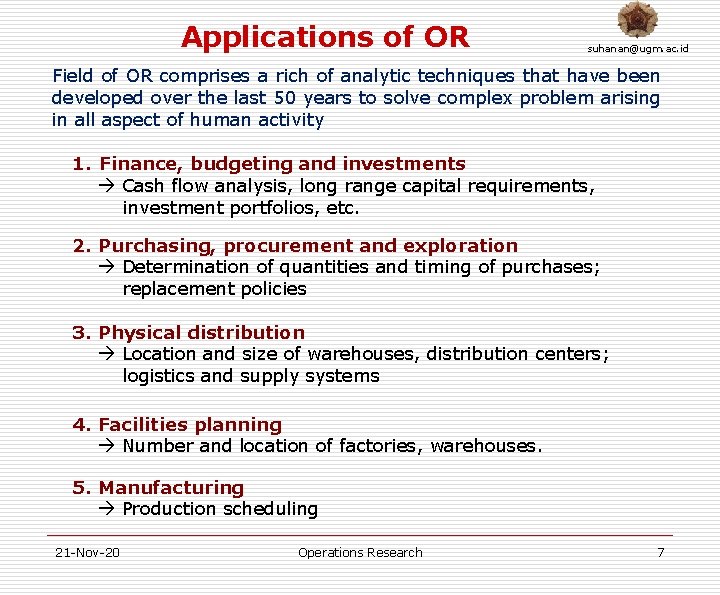 Applications of OR

suhanan@ugm.ac.id

Field of OR comprises a rich of analytic techniques that have been developed over the last 50 years to solve complex problem arising in all aspect of human activity

1. Finance, budgeting and investments
→ Cash flow analysis, long range capital requirements, investment portfolios, etc.

2. Purchasing, procurement and exploration
→ Determination of quantities and timing of purchases; replacement policies

3. Physical distribution
→ Location and size of warehouses, distribution centers; logistics and supply systems

4. Facilities planning
→ Number and location of factories, warehouses.

5. Manufacturing
→ Production scheduling

21-Nov-20 Operations Research 7